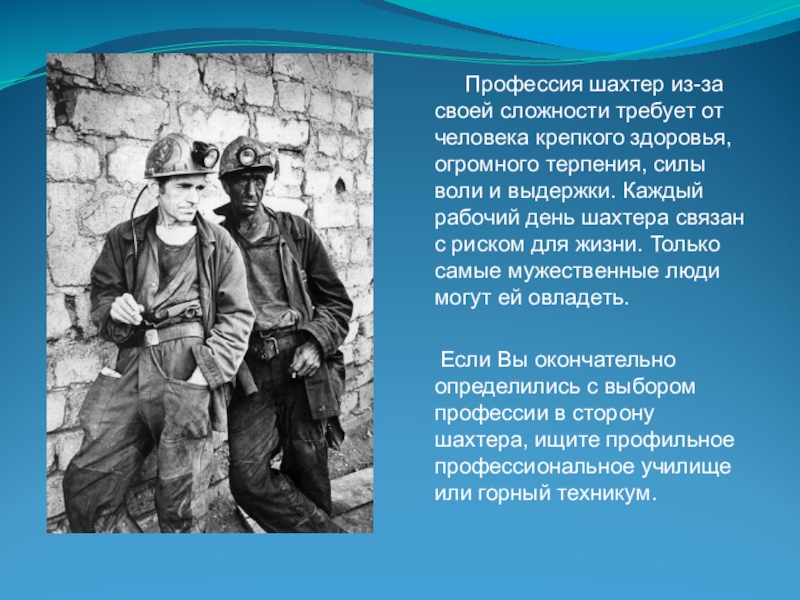 Профессия шахтер из-за своей сложности требует от человека крепкого здоровья, огромного терпения, силы воли и выдержки. Каждый рабочий день шахтера связан с риском для жизни. Только самые мужественные люди могут ей овладеть.

Если Вы окончательно определились с выбором профессии в сторону шахтера, ищите профильное профессиональное училище или горный техникум.